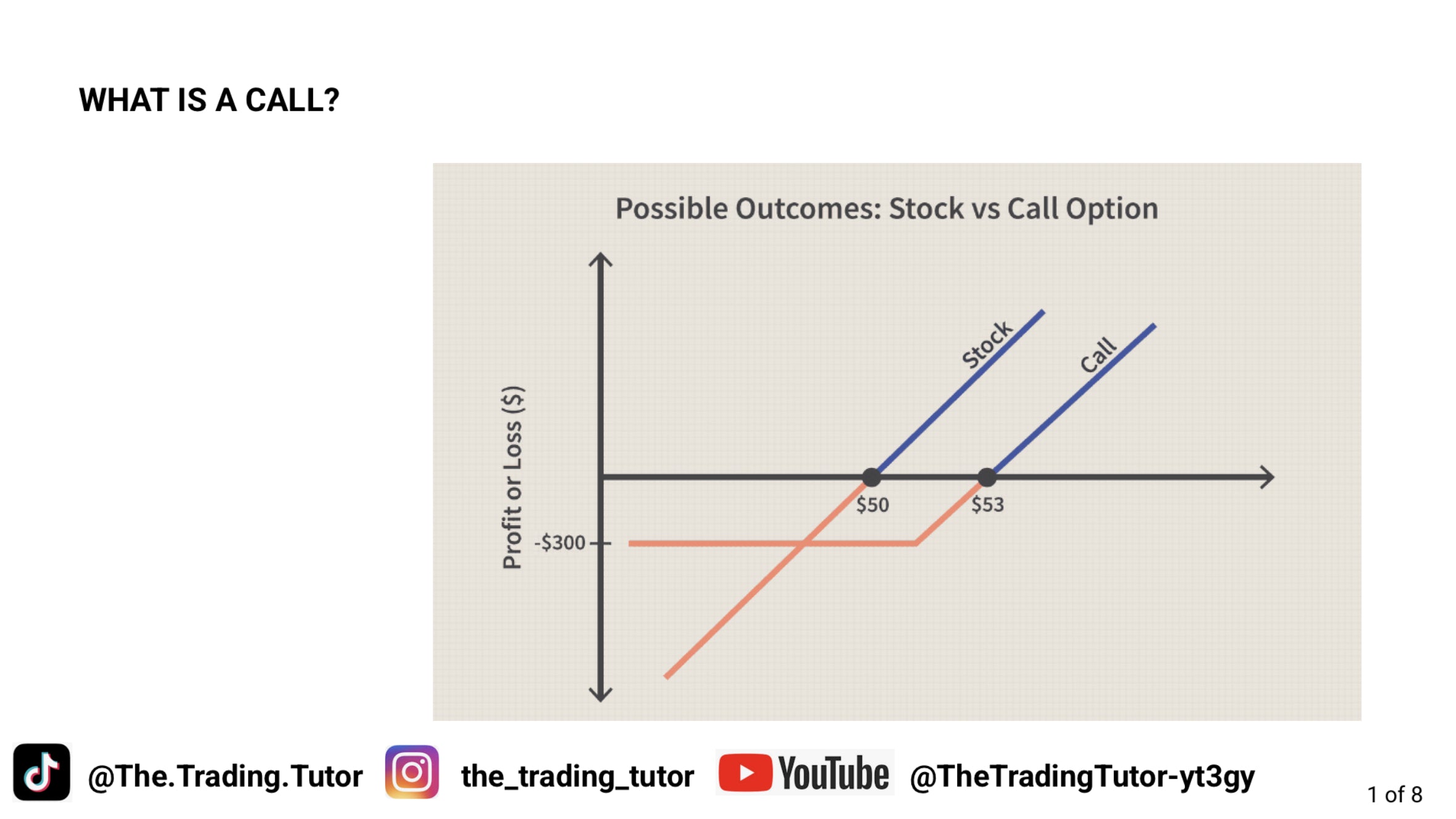 WHAT IS A CALL?

Possible Outcomes: Stock vs Call Option

Profit or Loss ($)

Stock

Call

$50

$53

-$300

@The.Trading.Tutor the_trading_tutor YouTube @TheTradingTutor-yt3gy

1 of 8